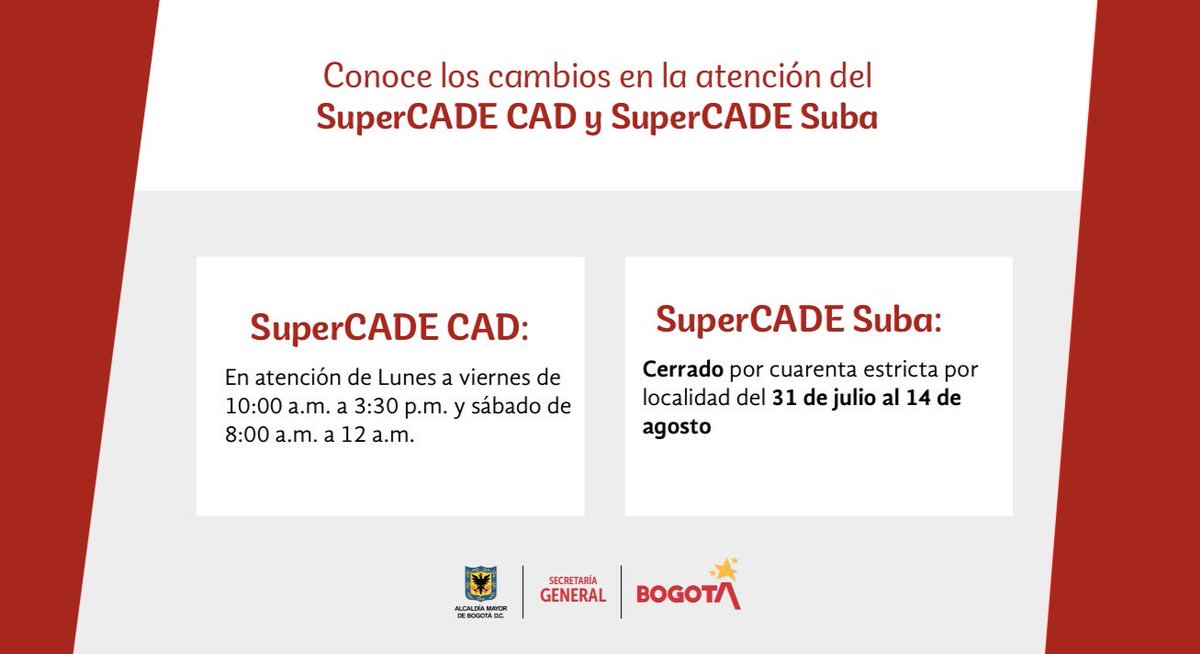 Conoce los cambios en la atención del
SuperCADE CAD y SuperCADE Suba

SuperCADE CAD:

En atención de Lunes a viernes de 10:00 a.m. a 3:30 p.m. y sábado de 8:00 a.m. a 12 a.m.

SuperCADE Suba:

Cerrado por cuarenta estricta por localidad del 31 de julio al 14 de agosto

ALCALDÍA MAYOR DE BOGOTÁ D.C.

SECRETARÍA GENERAL

BOGOTÁ